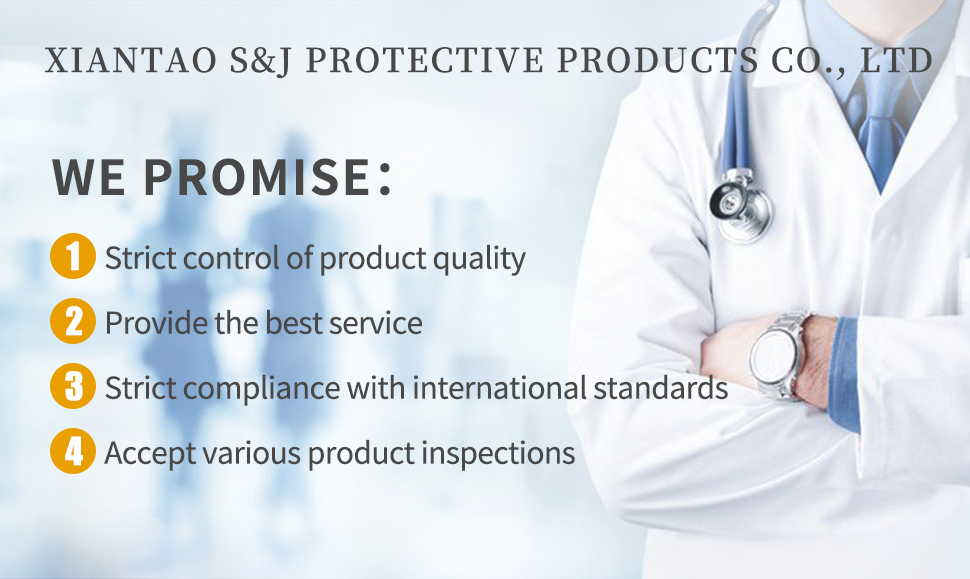 XIANTAO S&J PROTECTIVE PRODUCTS CO., LTD

WE PROMISE:

1 Strict control of product quality

2 Provide the best service

3 Strict compliance with international standards

4 Accept various product inspections